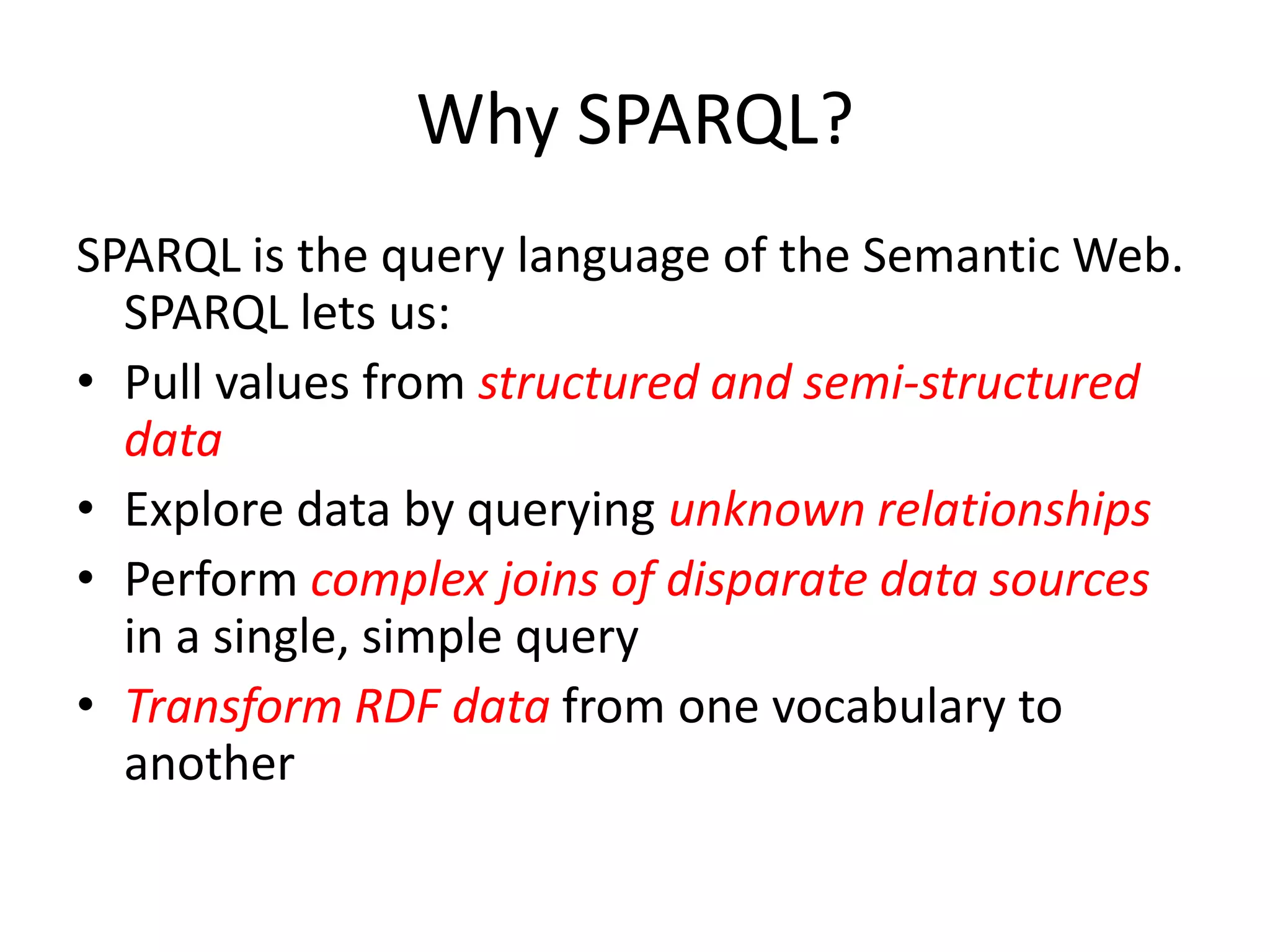 Why SPARQL?

SPARQL is the query language of the Semantic Web. SPARQL lets us:

• Pull values from structured and semi-structured data
• Explore data by querying unknown relationships
• Perform complex joins of disparate data sources in a single, simple query
• Transform RDF data from one vocabulary to another